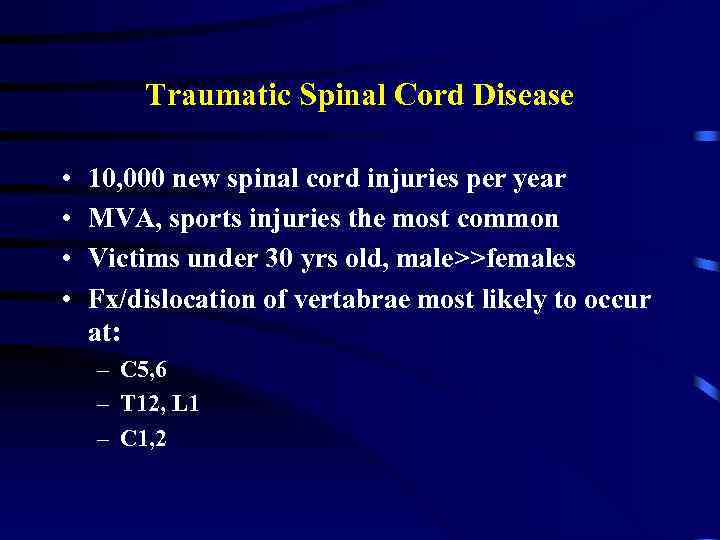 Traumatic Spinal Cord Disease

• 10,000 new spinal cord injuries per year
• MVA, sports injuries the most common
• Victims under 30 yrs old, male>>females
• Fx/dislocation of vertabrae most likely to occur at:
– C5,6
– T12, L1
– C1,2